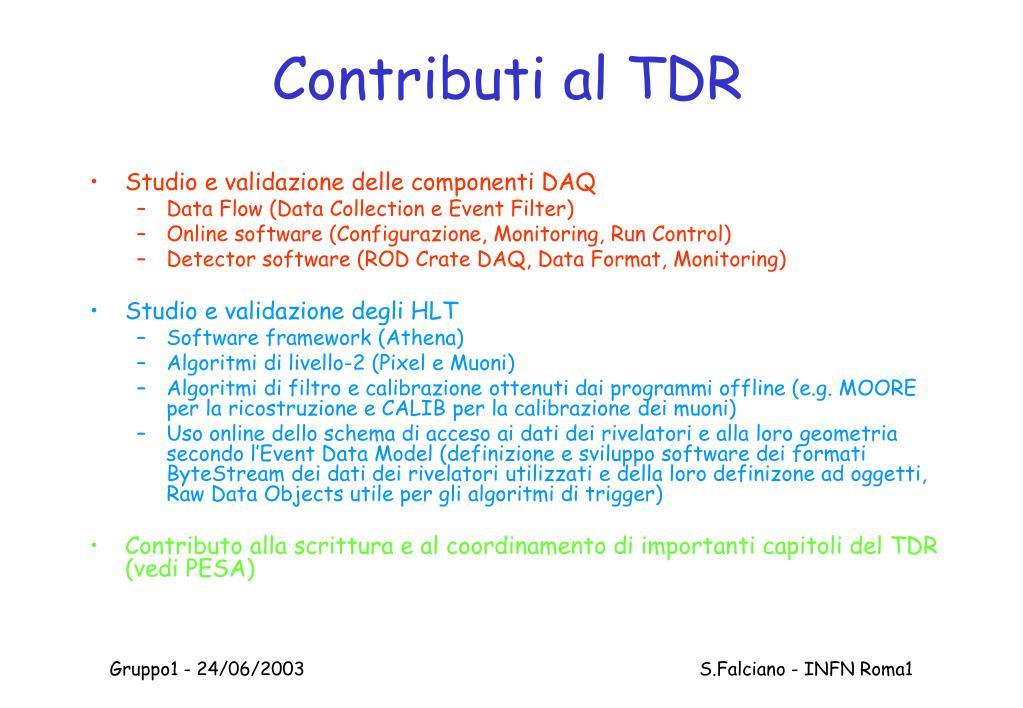 Contributi al TDR

• Studio e validazione delle componenti DAQ
 – Data Flow (Data Collection e Event Filter)
 – Online software (Configurazione, Monitoring, Run Control)
 – Detector software (ROD Crate DAQ, Data Format, Monitoring)

• Studio e validazione degli HLT
 – Software framework (Athena)
 – Algoritmi di livello-2 (Pixel e Muoni)
 – Algoritmi di filtro e calibrazione ottenuti dai programmi offline (e.g. MOORE per la ricostruzione e CALIB per la calibrazione dei muoni)
 – Uso online dello schema di acceso ai dati dei rivelatori e alla loro geometria secondo l'Event Data Model (definizione e sviluppo software dei formati ByteStream dei dati dei rivelatori utilizzati e della loro definizone ad oggetti, Raw Data Objects utile per gli algoritmi di trigger)

• Contributo alla scrittura e al coordinamento di importanti capitoli del TDR (vedi PESA)

Gruppo1 - 24/06/2003

S.Falciano - INFN Roma1